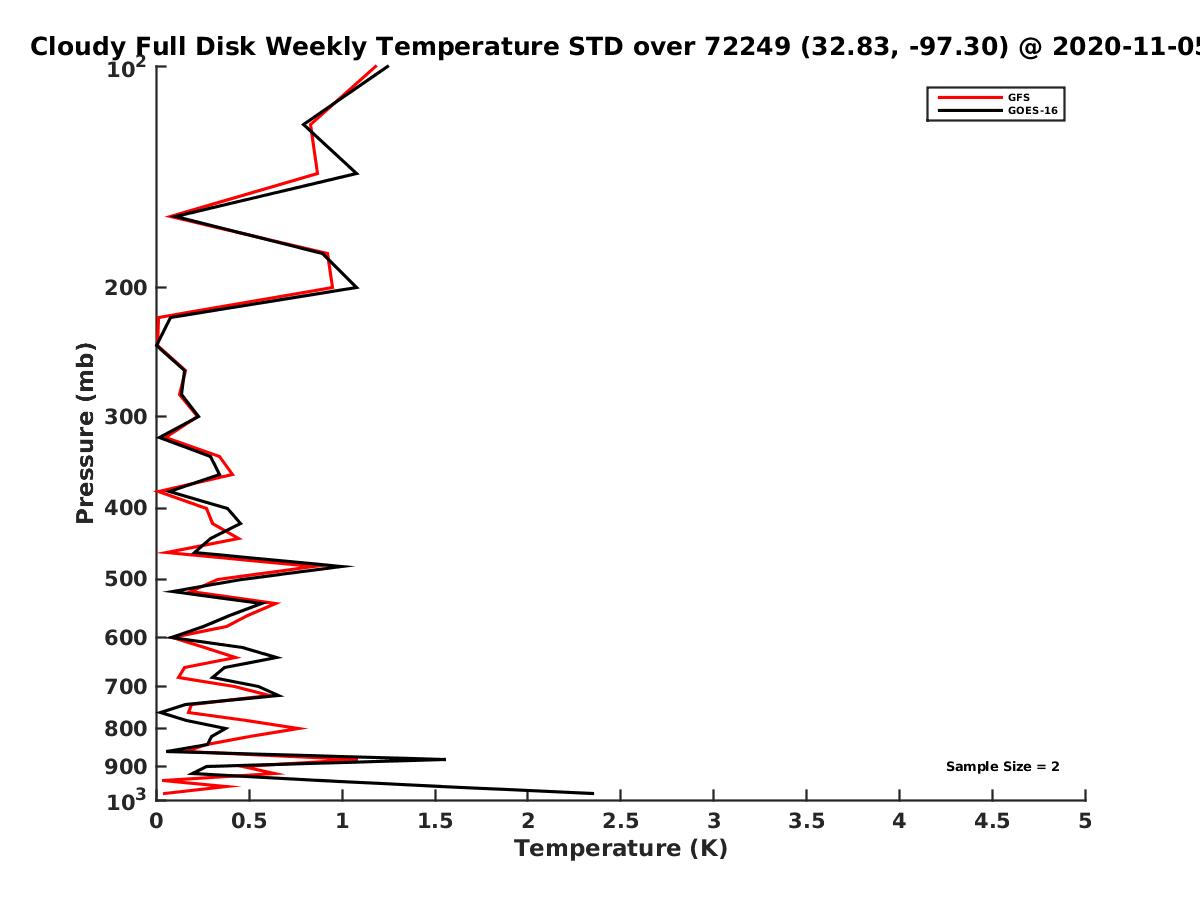 Cloudy Full Disk Weekly Temperature STD over 72249 (32.83, -97.30) @ 2020-11-05

GFS
GOES-16

Pressure (mb)

$10^2$
200
300
400
500
600
700
800
900
$10^3$

Sample Size = 2

0
0.5
1
1.5
2
2.5
3
3.5
4
4.5
5
Temperature (K)